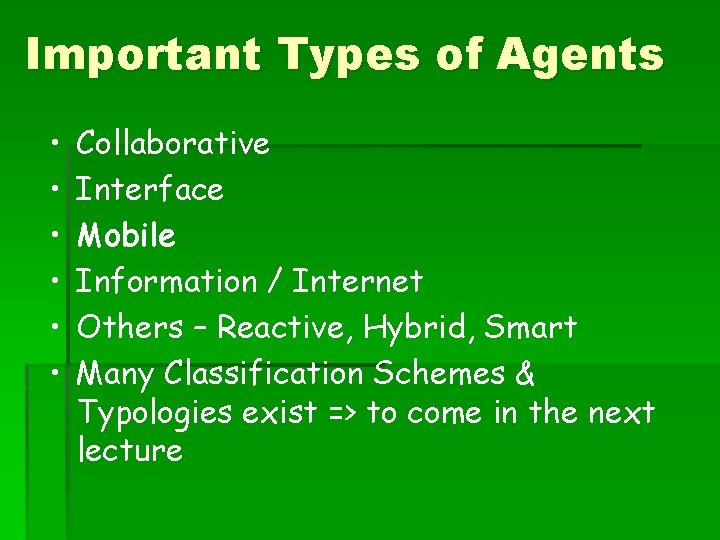 Important Types of Agents

• Collaborative
• Interface
• Mobile
• Information / Internet
• Others – Reactive, Hybrid, Smart
• Many Classification Schemes & Typologies exist => to come in the next lecture